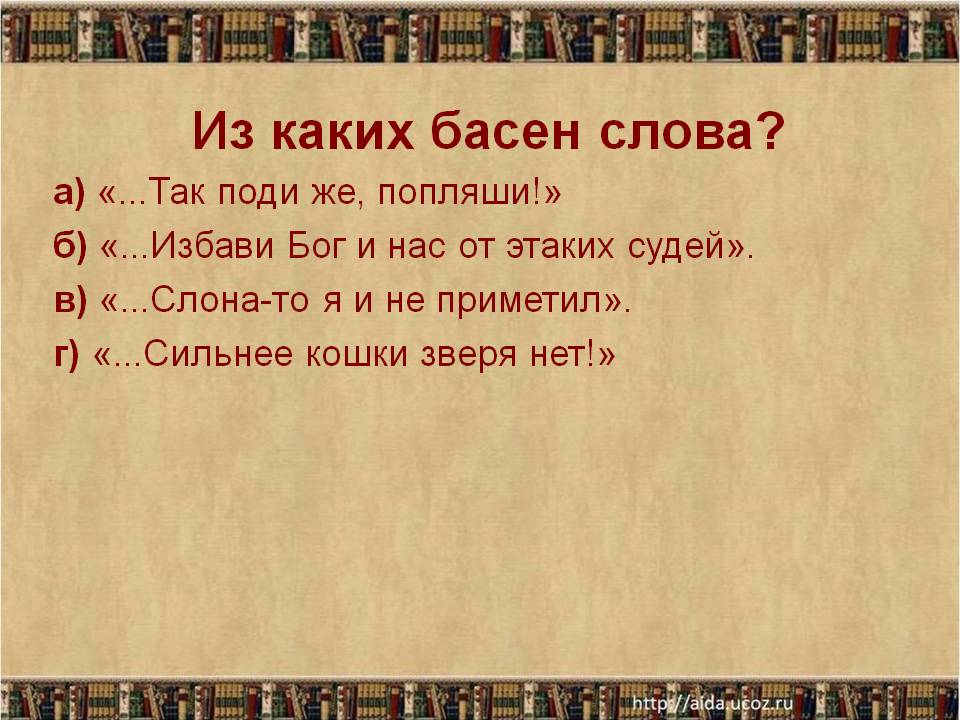 Из каких басен слова?

а) «...Так поди же, попляши!»

б) «...Избави Бог и нас от этаких судей».

в) «...Слона-то я и не приметил».

г) «...Сильнее кошки зверя нет!»

http://aida.ucoz.ru